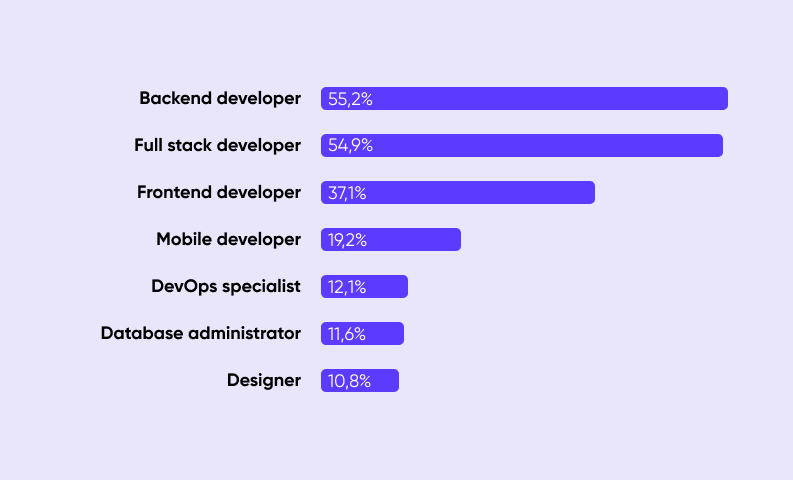 Backend developer 55,2%
Full stack developer 54,9%
Frontend developer 37,1%
Mobile developer 19,2%
DevOps specialist 12,1%
Database administrator 11,6%
Designer 10,8%